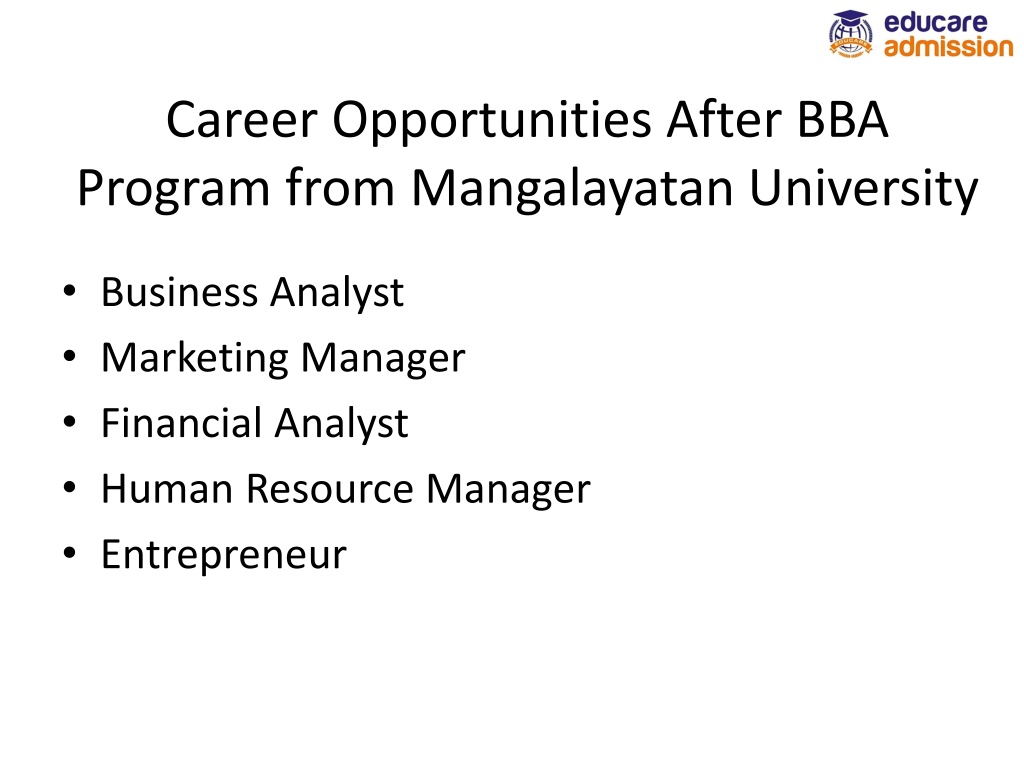 educare admission

Career Opportunities After BBA Program from Mangalayatan University

• Business Analyst
• Marketing Manager
• Financial Analyst
• Human Resource Manager
• Entrepreneur